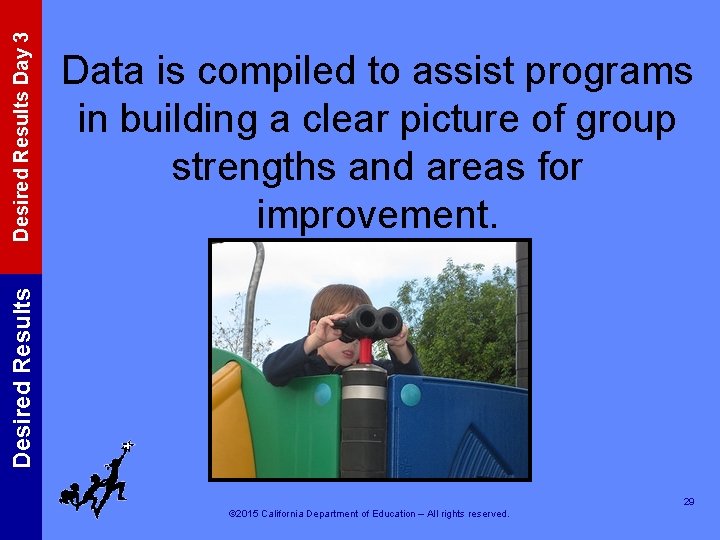 Desired Results Day 3

Desired Results

Data is compiled to assist programs in building a clear picture of group strengths and areas for improvement.

29

©2015 California Department of Education – All rights reserved.